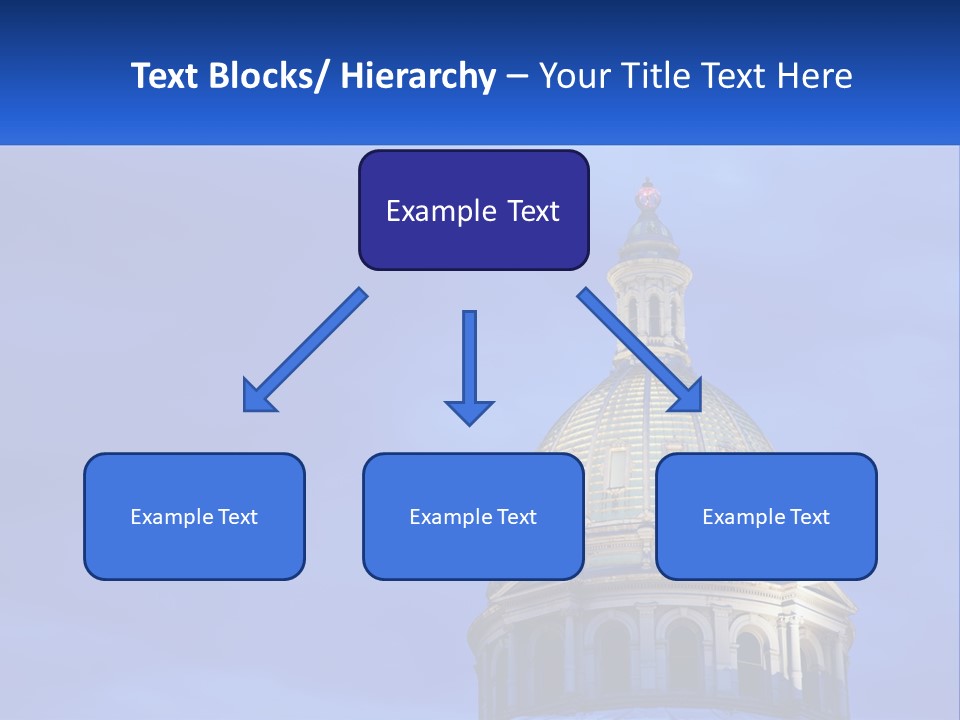 Text Blocks/ Hierarchy – Your Title Text Here

Example Text

Example Text

Example Text

Example Text